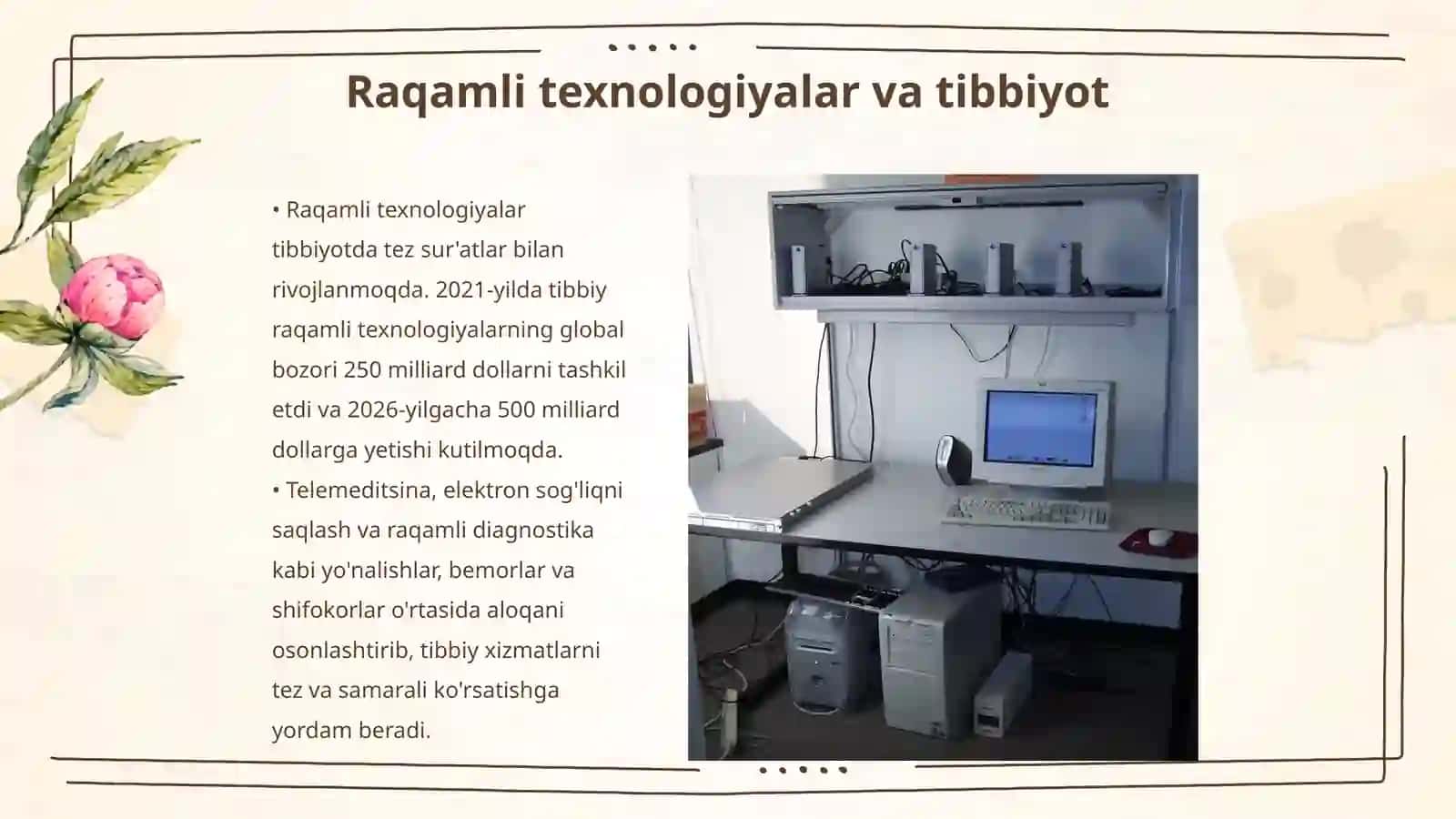 Raqamli texnologiyalar va tibbiyot

• Raqamli texnologiyalar tibbiyotda tez sur'atlar bilan rivojlanmoqda. 2021-yilda tibbiy raqamli texnologiyalarning global bozori 250 milliard dollarni tashkil etdi va 2026-yilgacha 500 milliard dollarga yetishi kutilmoqda.
• Telemeditsina, elektron sog'liqni saqlash va raqamli diagnostika kabi yo'nalishlar, bemorlar va shifokorlar o'rtasida aloqani osonlashtirib, tibbiy xizmatlarni tez va samarali ko'rsatishga yordam beradi.